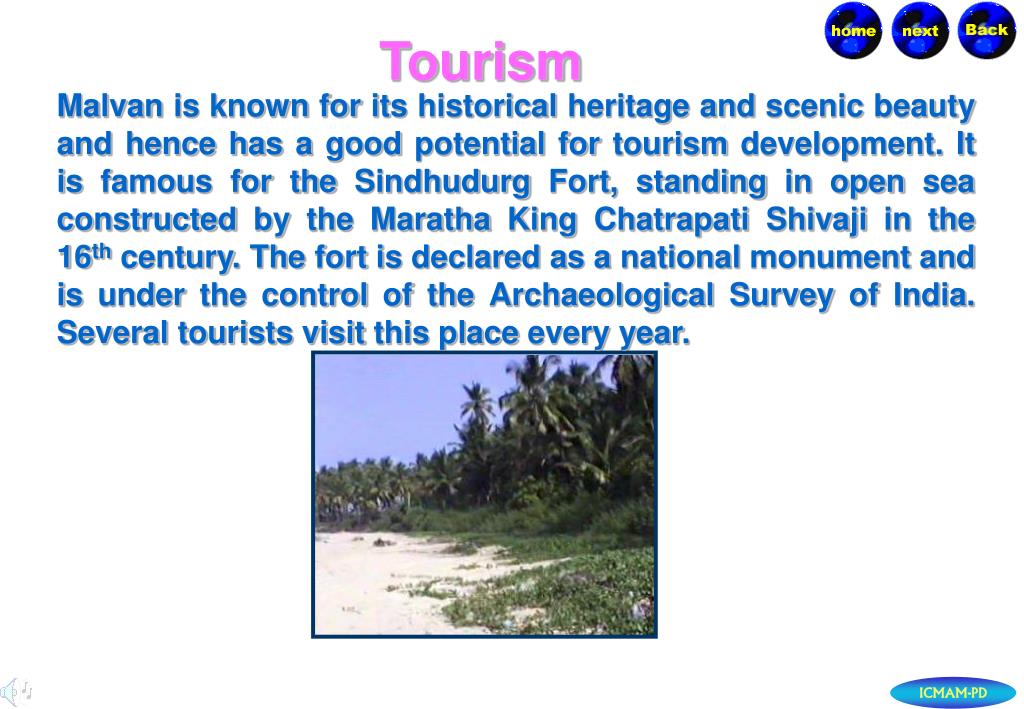 home next Back

Tourism

Malvan is known for its historical heritage and scenic beauty and hence has a good potential for tourism development. It is famous for the Sindhudurg Fort, standing in open sea constructed by the Maratha King Chatrapati Shivaji in the $16^{th}$ century. The fort is declared as a national monument and is under the control of the Archaeological Survey of India. Several tourists visit this place every year.

ICMAM-PD